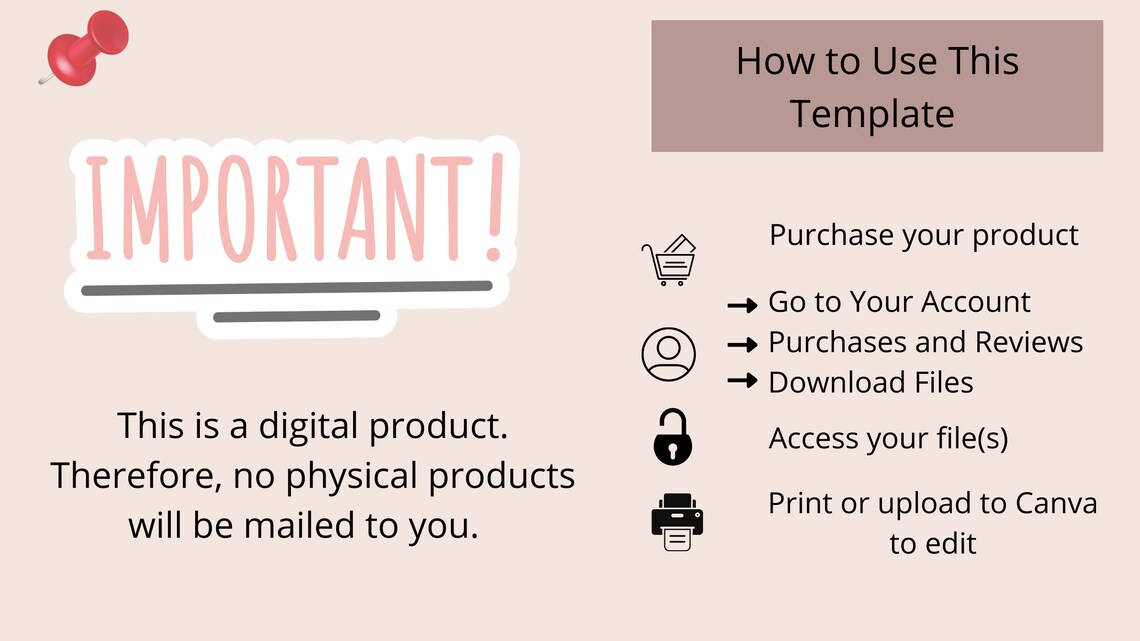 IMPORTANT!

This is a digital product. Therefore, no physical products will be mailed to you.

How to Use This Template

Purchase your product

→ Go to Your Account
→ Purchases and Reviews
→ Download Files

Access your file(s)

Print or upload to Canva to edit